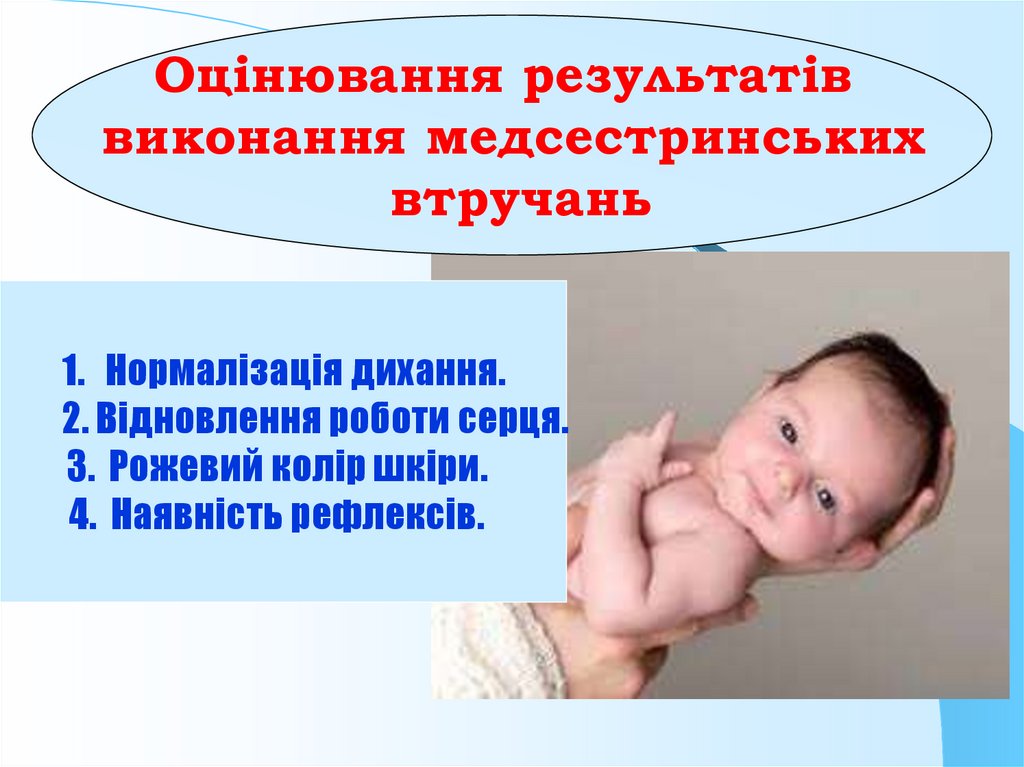 Оцінювання результатів виконання медсестринських втручань

1. Нормалізація дихання.
2. Відновлення роботи серця.
3. Рожевий колір шкіри.
4. Наявність рефлексів.